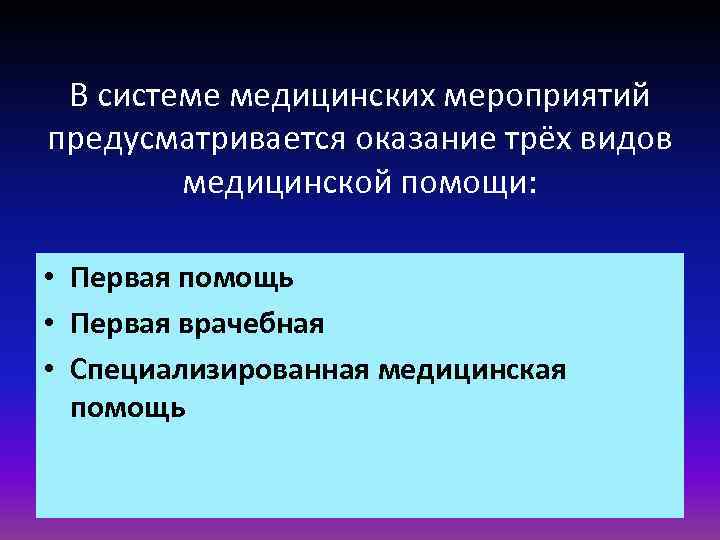 В системе медицинских мероприятий предусматривается оказание трёх видов медицинской помощи:

• Первая помощь
• Первая врачебная
• Специализированная медицинская помощь